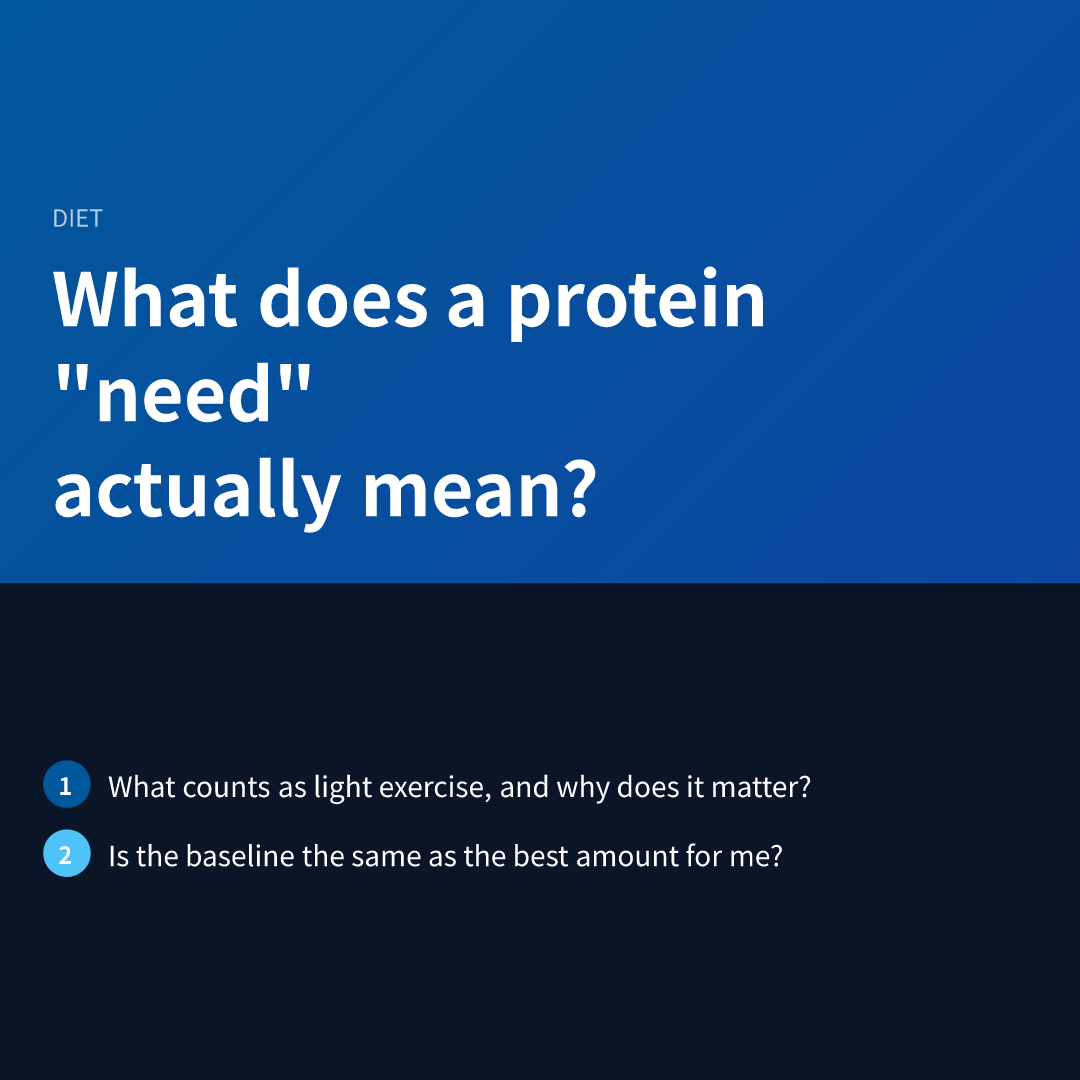 DIET

What does a protein "need" actually mean?

1 What counts as light exercise, and why does it matter?

2 Is the baseline the same as the best amount for me?